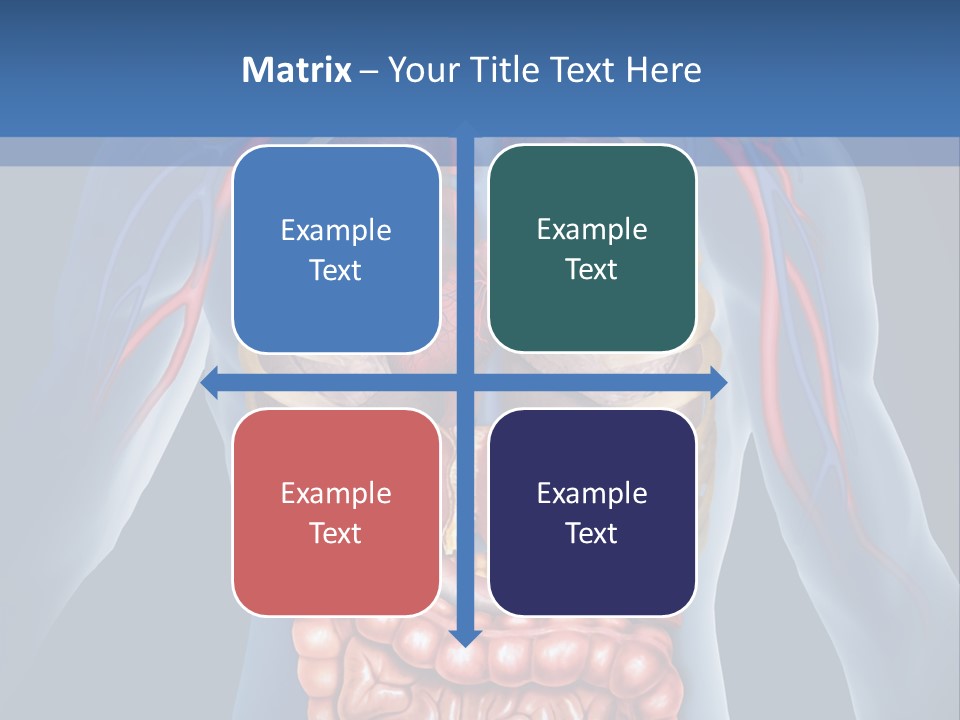 Matrix – Your Title Text Here

Example Text

Example Text

Example Text

Example Text